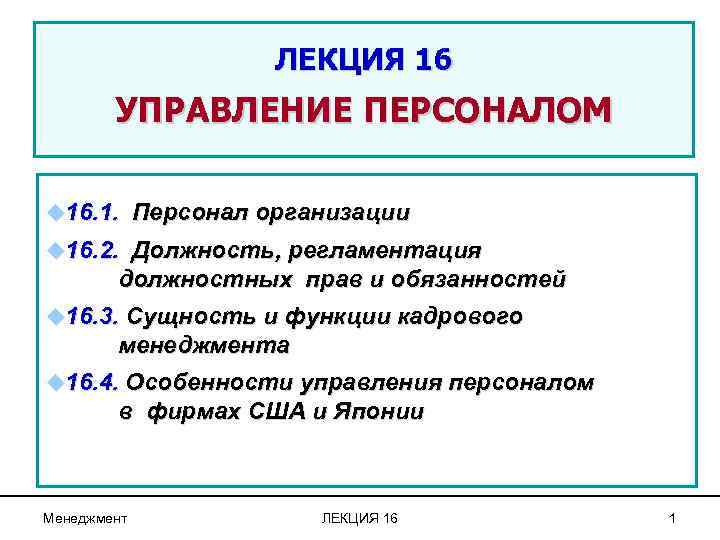 ЛЕКЦИЯ 16
УПРАВЛЕНИЕ ПЕРСОНАЛОМ

16.1. Персонал организации

16.2. Должность, регламентация должностных прав и обязанностей

16.3. Сущность и функции кадрового менеджмента

16.4. Особенности управления персоналом в фирмах США и Японии

Менеджмент

ЛЕКЦИЯ 16

1